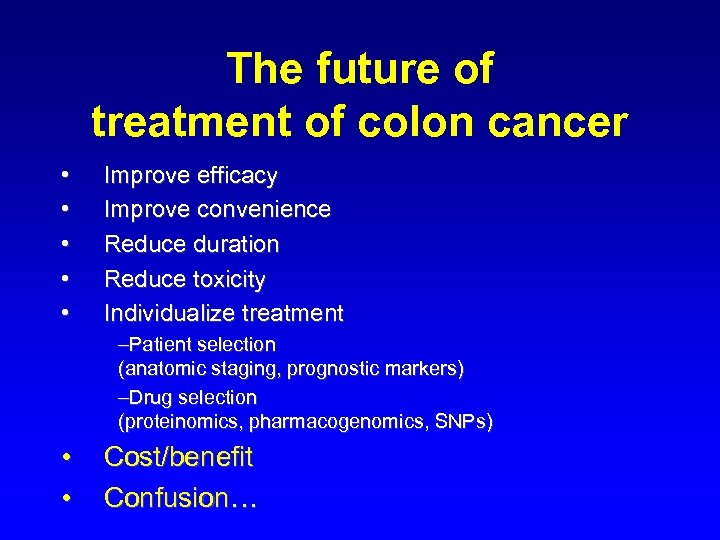 The future of treatment of colon cancer

• Improve efficacy
• Improve convenience
• Reduce duration
• Reduce toxicity
• Individualize treatment
–Patient selection (anatomic staging, prognostic markers)
–Drug selection (proteinomics, pharmacogenomics, SNPs)
• Cost/benefit
• Confusion…